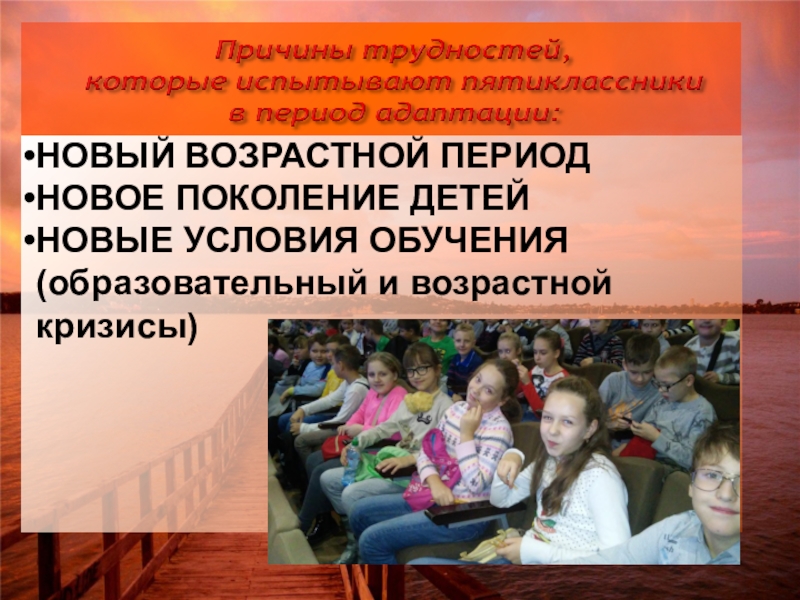 Причины трудностей, которые испытывают пятиклассники в период адаптации:

•НОВЫЙ ВОЗРАСТНОЙ ПЕРИОД
•НОВОЕ ПОКОЛЕНИЕ ДЕТЕЙ
•НОВЫЕ УСЛОВИЯ ОБУЧЕНИЯ (образовательный и возрастной кризисы)